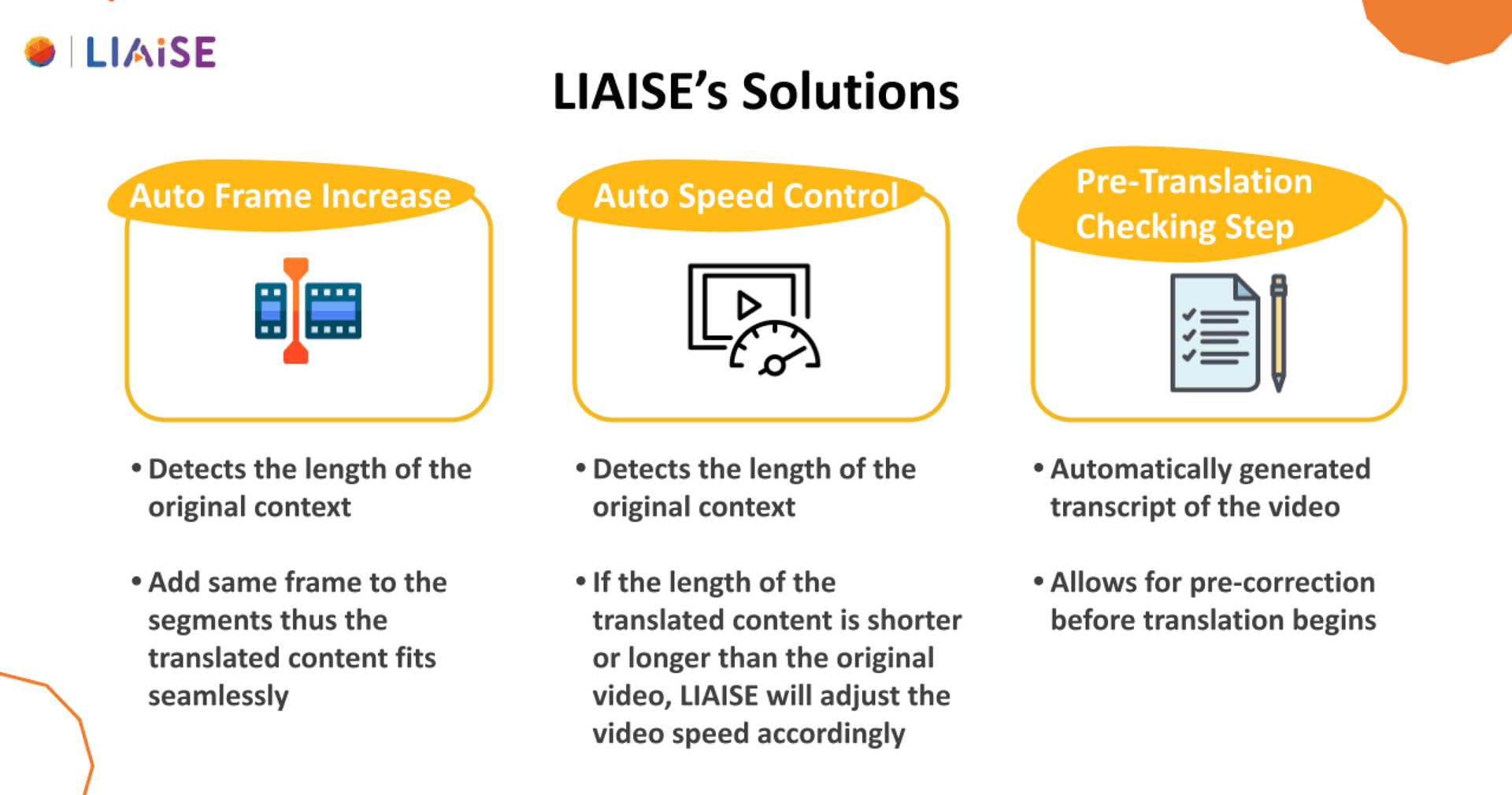 LIAiSE

LIAISE's Solutions

Auto Frame Increase

• Detects the length of the original context

• Add same frame to the segments thus the translated content fits seamlessly

Auto Speed Control

• Detects the length of the original context

• If the length of the translated content is shorter or longer than the original video, LIAISE will adjust the video speed accordingly

Pre-Translation Checking Step

• Automatically generated transcript of the video

• Allows for pre-correction before translation begins